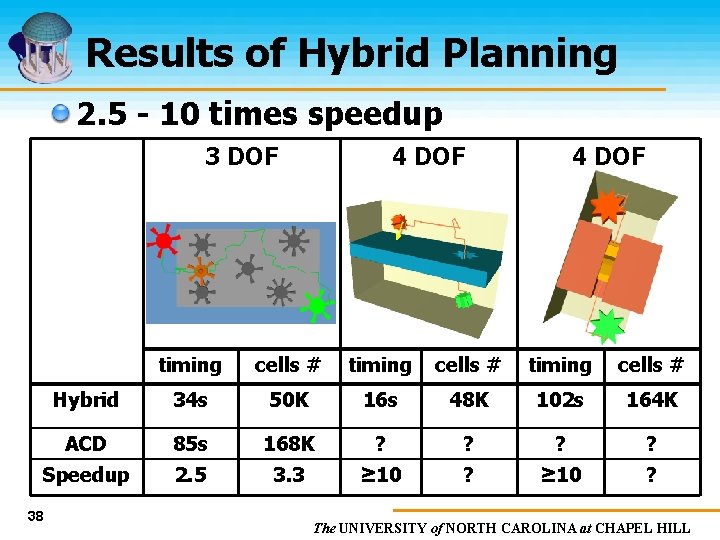 Results of Hybrid Planning

2.5 - 10 times speedup

| | 3 DOF | | 4 DOF | | 4 DOF | |
|---|---|---|---|---|---|---|
| | timing | cells # | timing | cells # | timing | cells # |
| Hybrid | 34s | 50K | 16s | 48K | 102s | 164K |
| ACD | 85s | 168K | ? | ? | ? | ? |
| Speedup | 2.5 | 3.3 | ≥10 | ? | ≥10 | ? |

38

The UNIVERSITY of NORTH CAROLINA at CHAPEL HILL